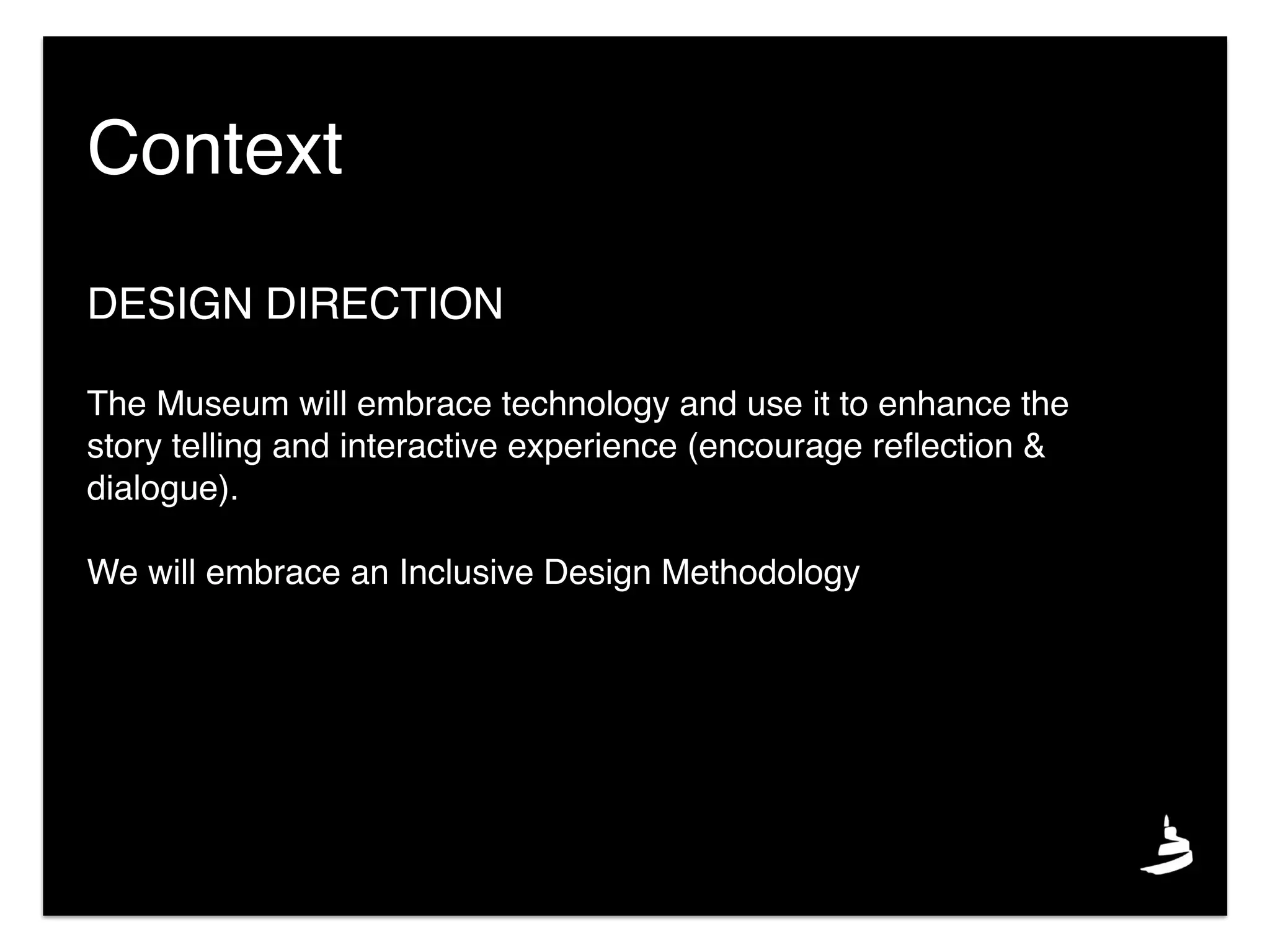 Context

DESIGN DIRECTION

The Museum will embrace technology and use it to enhance the story telling and interactive experience (encourage reflection & dialogue).

We will embrace an Inclusive Design Methodology